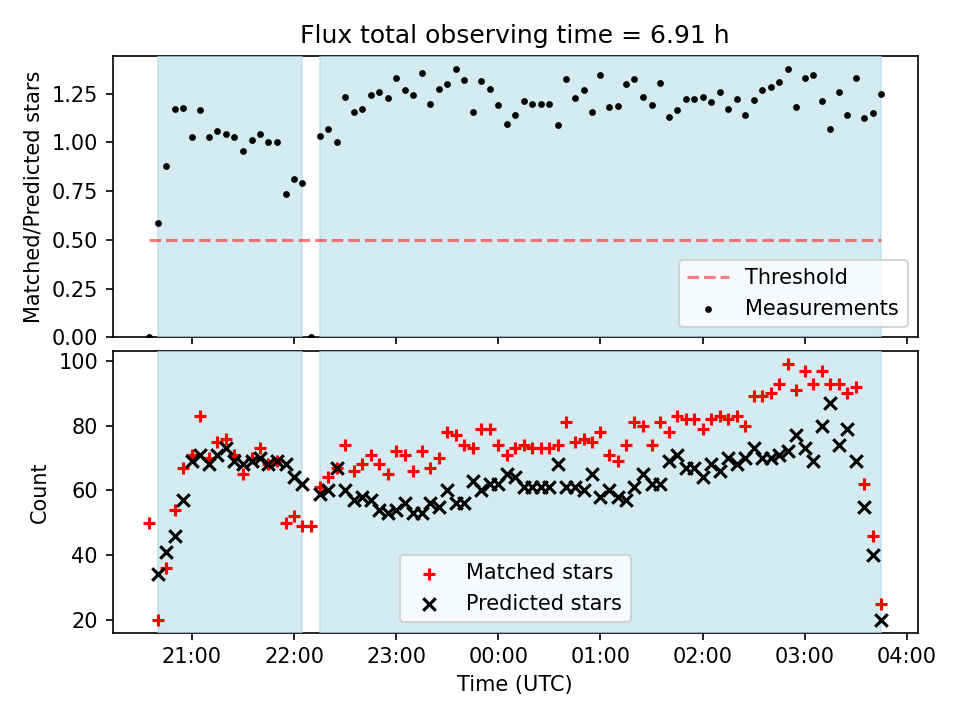 Flux total observing time = 6.91 h

Matched/Predicted stars

1.25
1.00
0.75
0.50
0.25
0.00

Threshold
Measurements

Count

100
80
60
40
20

Matched stars
Predicted stars

21:00
22:00
23:00
00:00
01:00
02:00
03:00
04:00

Time (UTC)